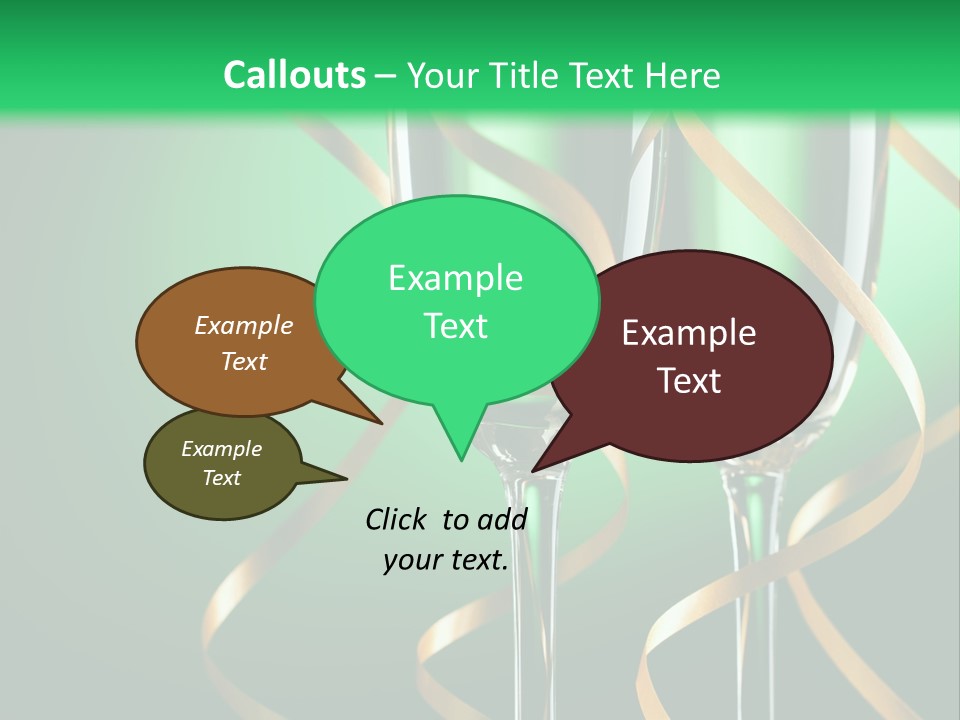 Callouts – Your Title Text Here

Example Text

Example Text

Example Text

Example Text

Click to add your text.